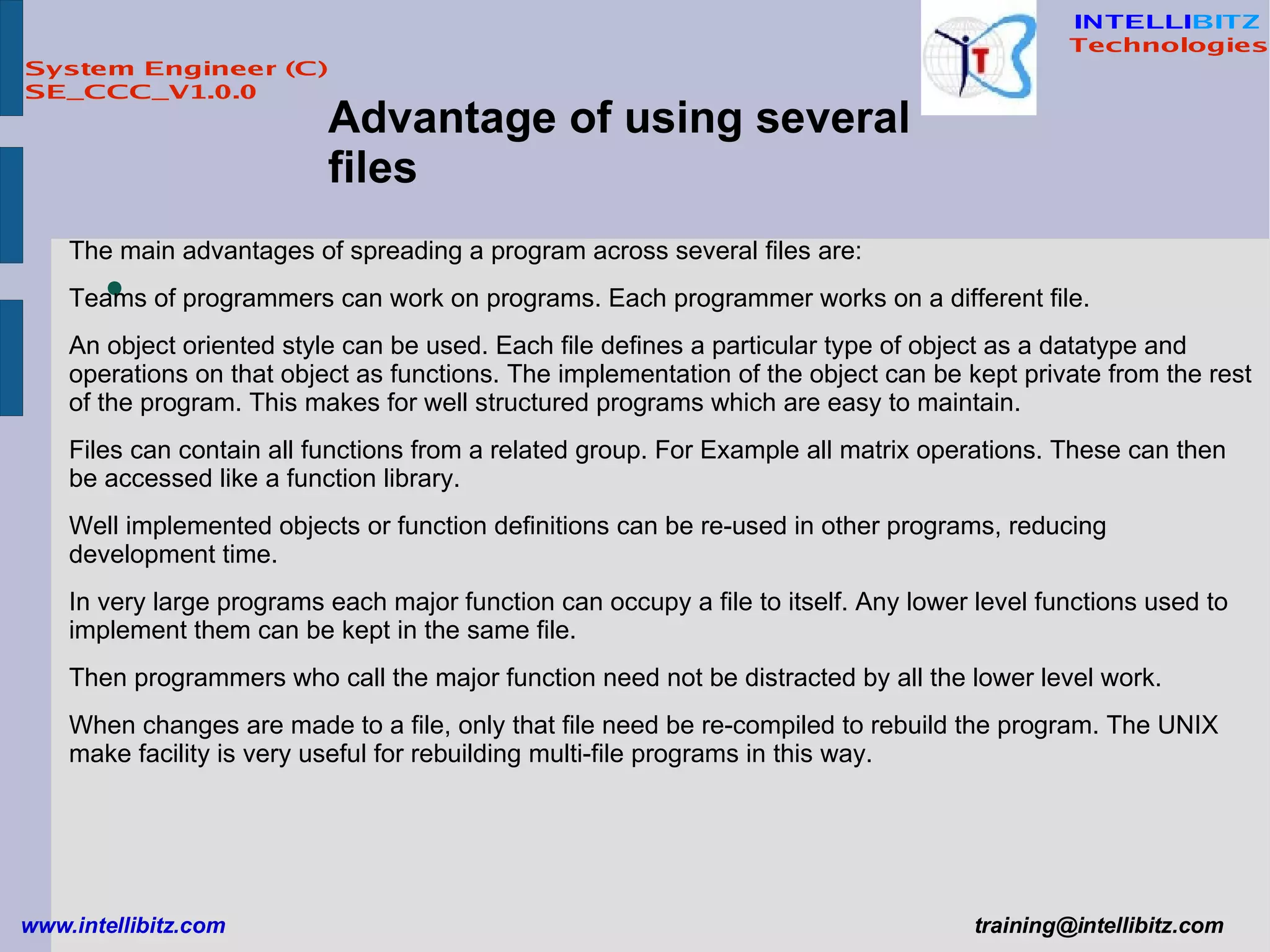 System Engineer (C)
SE_CCC_V1.0.0

INTELLIBITZ
Technologies

T

Advantage of using several files

The main advantages of spreading a program across several files are:

Teams of programmers can work on programs. Each programmer works on a different file.

An object oriented style can be used. Each file defines a particular type of object as a datatype and operations on that object as functions. The implementation of the object can be kept private from the rest of the program. This makes for well structured programs which are easy to maintain.

Files can contain all functions from a related group. For Example all matrix operations. These can then be accessed like a function library.

Well implemented objects or function definitions can be re-used in other programs, reducing development time.

In very large programs each major function can occupy a file to itself. Any lower level functions used to implement them can be kept in the same file.

Then programmers who call the major function need not be distracted by all the lower level work.

When changes are made to a file, only that file need be re-compiled to rebuild the program. The UNIX make facility is very useful for rebuilding multi-file programs in this way.

www.intellibitz.com

training@intellibitz.com